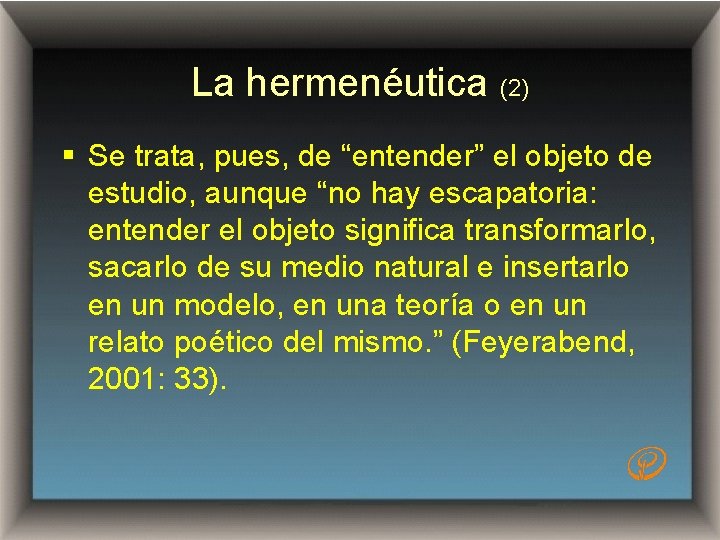 La hermenéutica (2)

• Se trata, pues, de "entender" el objeto de estudio, aunque "no hay escapatoria: entender el objeto significa transformarlo, sacarlo de su medio natural e insertarlo en un modelo, en una teoría o en un relato poético del mismo." (Feyerabend, 2001: 33).